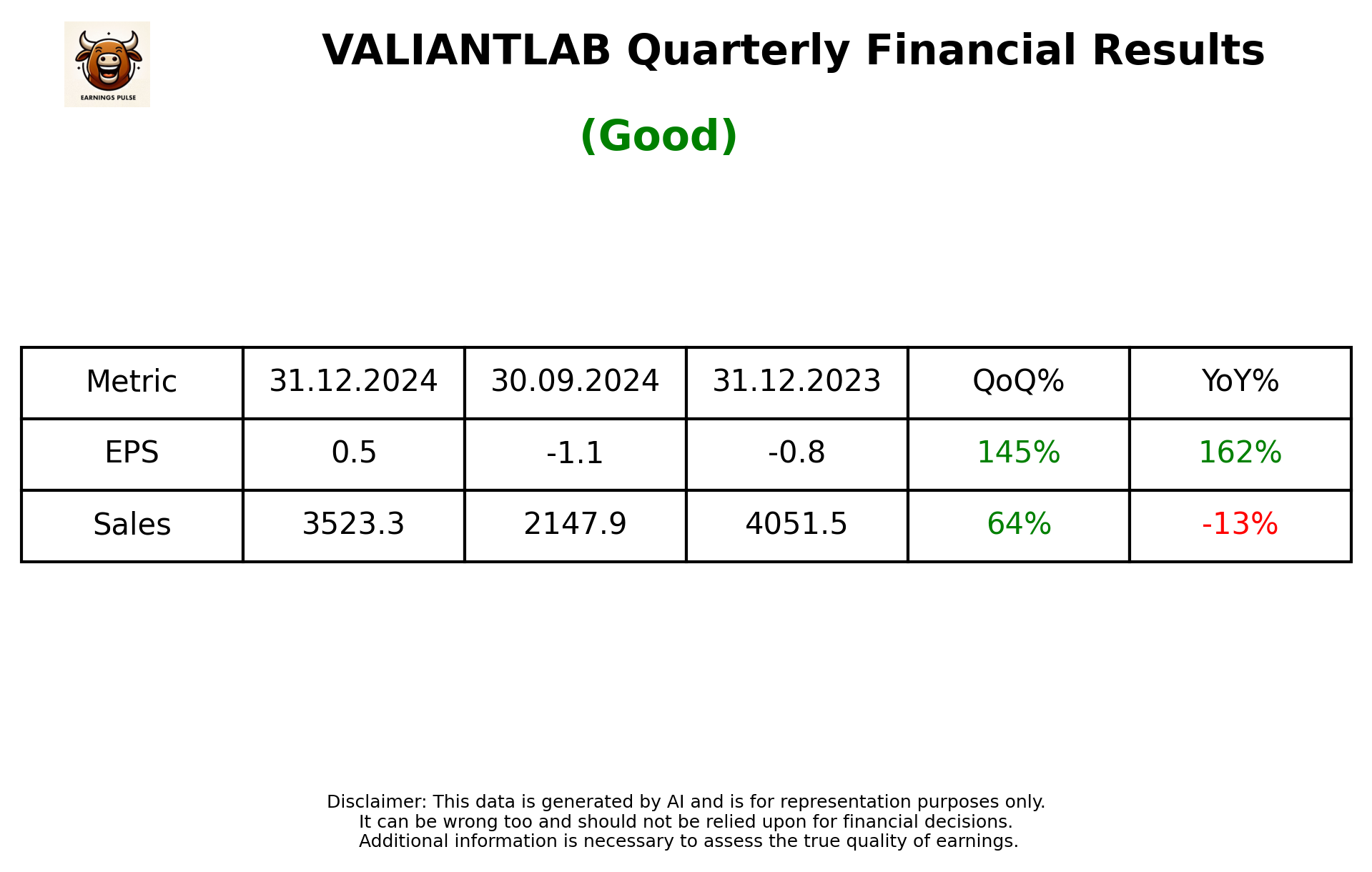 EARNINGS PULSE

VALIANTLAB Quarterly Financial Results

(Good)

| Metric | 31.12.2024 | 30.09.2024 | 31.12.2023 | QoQ% | YoY% |
|---|---|---|---|---|---|
| EPS | 0.5 | -1.1 | -0.8 | 145% | 162% |
| Sales | 3523.3 | 2147.9 | 4051.5 | 64% | -13% |

Disclaimer: This data is generated by AI and is for representation purposes only.
It can be wrong too and should not be relied upon for financial decisions.
Additional information is necessary to assess the true quality of earnings.